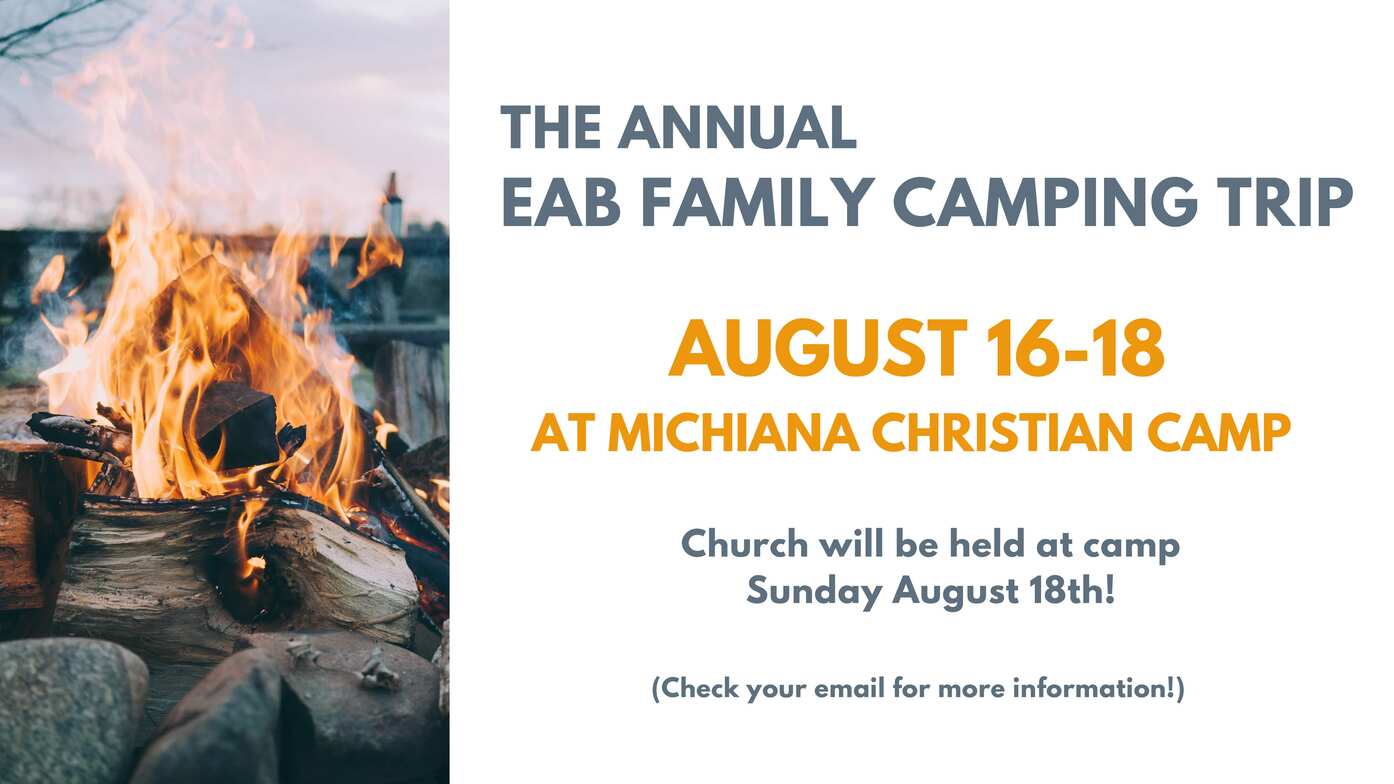 THE ANNUAL
EAB FAMILY CAMPING TRIP

AUGUST 16-18
AT MICHIANA CHRISTIAN CAMP

Church will be held at camp
Sunday August 18th!

(Check your email for more information!)